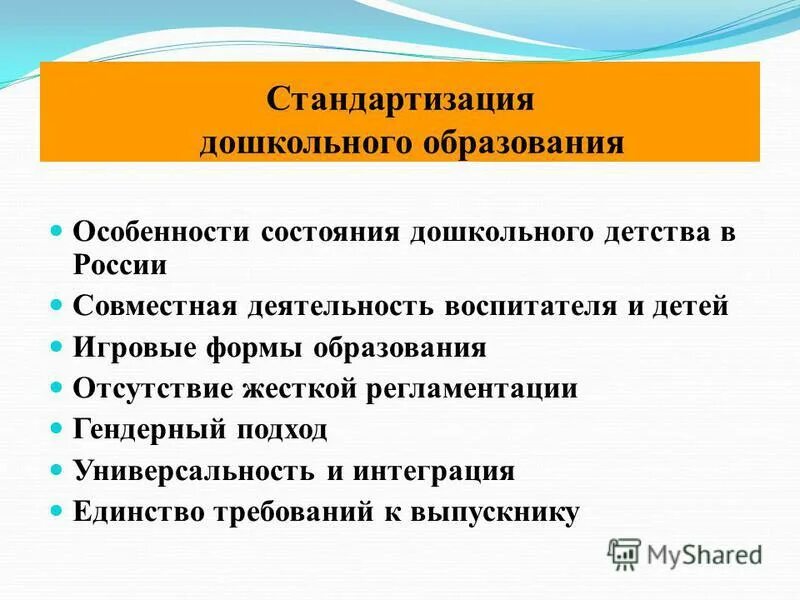 Стандартизация дошкольного образования

- Особенности состояния дошкольного детства в России
- Совместная деятельность воспитателя и детей
- Игровые формы образования
- Отсутствие жесткой регламентации
- Гендерный подход
- Универсальность и интеграция
- Единство требований к выпускнику

MyShared